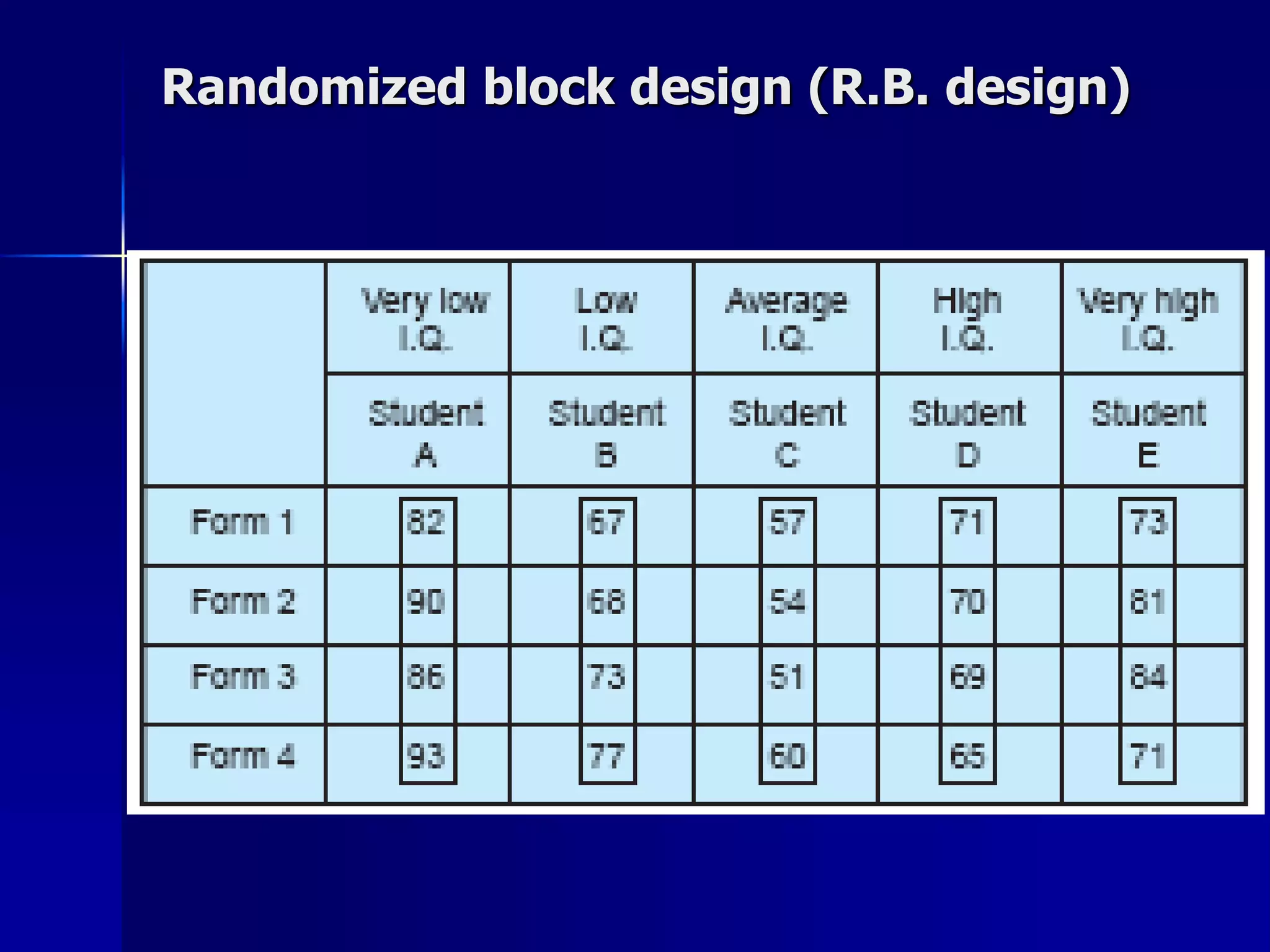 Randomized block design (R.B. design)

| | Very low I.Q. | Low I.Q. | Average I.Q. | High I.Q. | Very high I.Q. |
|---|---|---|---|---|---|
| | Student A | Student B | Student C | Student D | Student E |
| Form 1 | 82 | 67 | 57 | 71 | 73 |
| Form 2 | 90 | 68 | 54 | 70 | 81 |
| Form 3 | 86 | 73 | 51 | 69 | 84 |
| Form 4 | 93 | 77 | 60 | 65 | 71 |